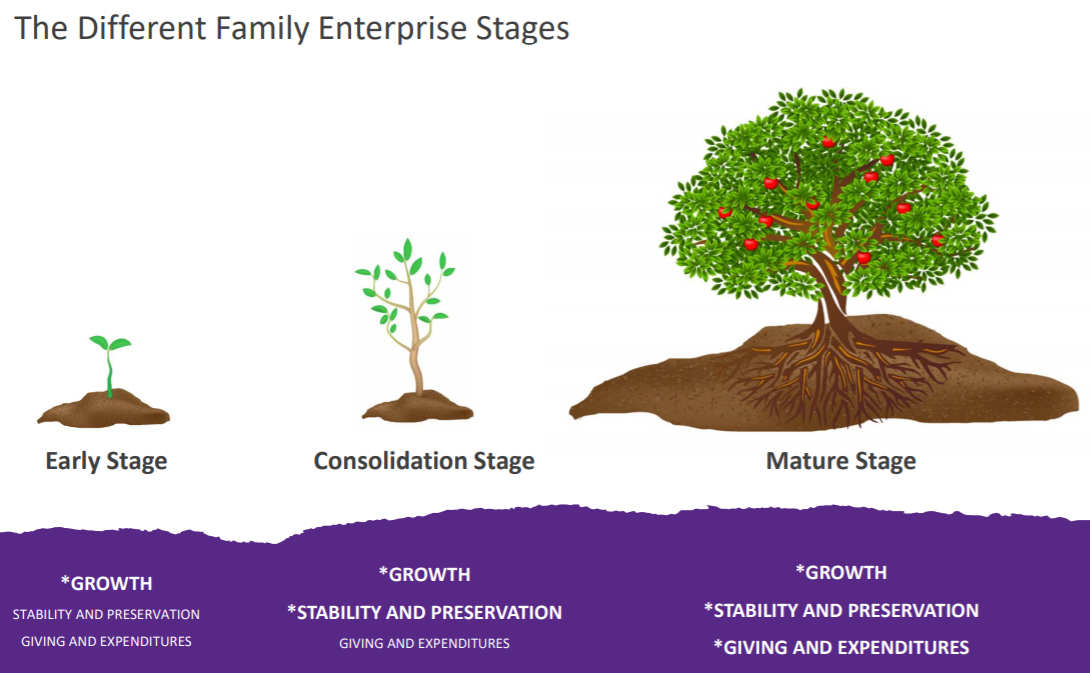 The Different Family Enterprise Stages

Early Stage

Consolidation Stage

Mature Stage

*GROWTH
STABILITY AND PRESERVATION
GIVING AND EXPENDITURES

*GROWTH
*STABILITY AND PRESERVATION
GIVING AND EXPENDITURES

*GROWTH
*STABILITY AND PRESERVATION
*GIVING AND EXPENDITURES